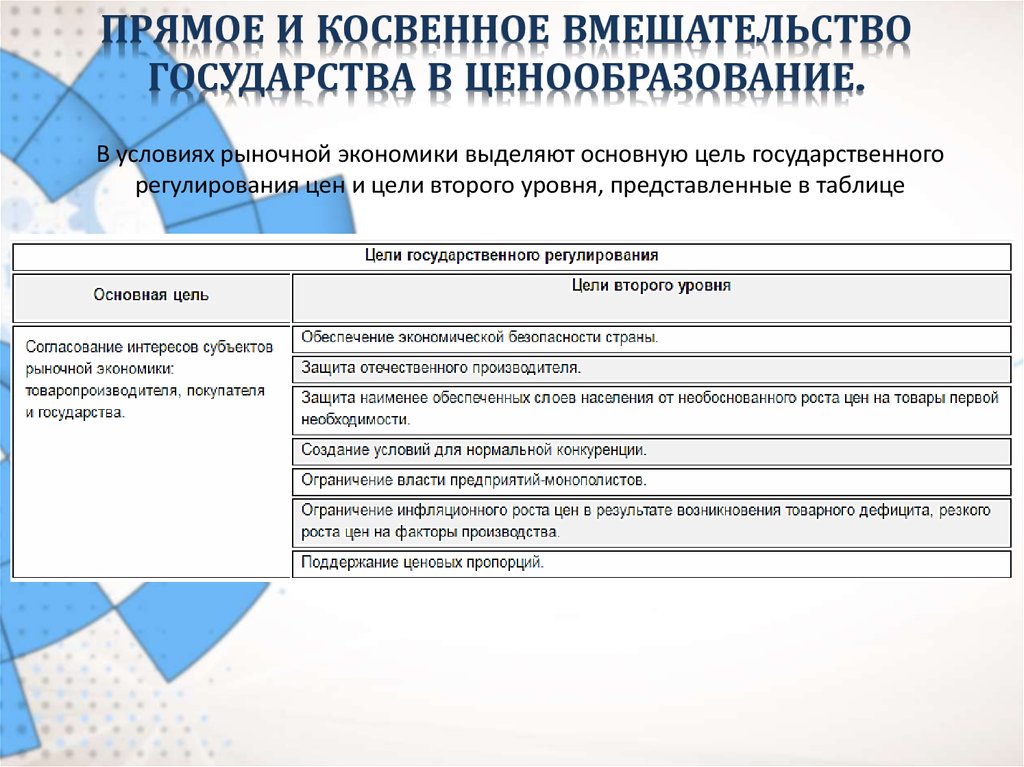 ПРЯМОЕ И КОСВЕННОЕ ВМЕШАТЕЛЬСТВО ГОСУДАРСТВА В ЦЕНООБРАЗОВАНИЕ.

В условиях рыночной экономики выделяют основную цель государственного регулирования цен и цели второго уровня, представленные в таблице

| Цели государственного регулирования | |
|---|---|
| Основная цель | Цели второго уровня |
| Согласование интересов субъектов рыночной экономики: товаропроизводителя, покупателя и государства. | Обеспечение экономической безопасности страны. |
| | Защита отечественного производителя. |
| | Защита наименее обеспеченных слоев населения от необоснованного роста цен на товары первой необходимости. |
| | Создание условий для нормальной конкуренции. |
| | Ограничение власти предприятий-монополистов. |
| | Ограничение инфляционного роста цен в результате возникновения товарного дефицита, резкого роста цен на факторы производства. |
| | Поддержание ценовых пропорций. |